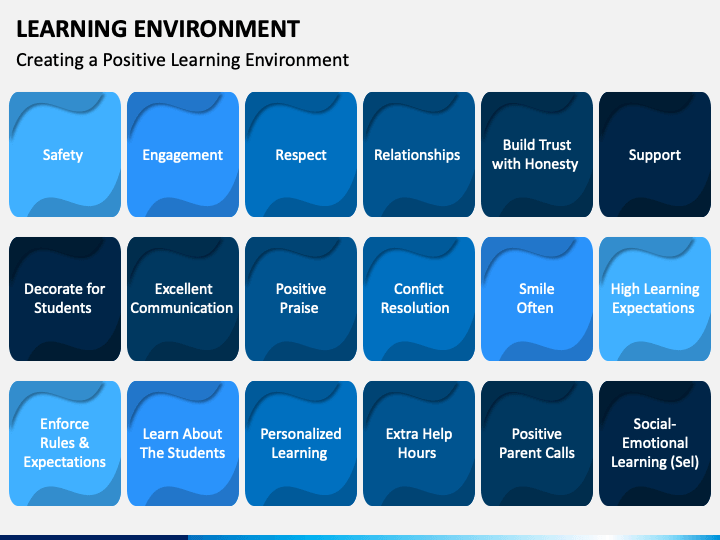 LEARNING ENVIRONMENT

Creating a Positive Learning Environment

Safety

Engagement

Respect

Relationships

Build Trust with Honesty

Support

Decorate for Students

Excellent Communication

Positive Praise

Conflict Resolution

Smile Often

High Learning Expectations

Enforce Rules & Expectations

Learn About The Students

Personalized Learning

Extra Help Hours

Positive Parent Calls

Social-Emotional Learning (Sel)